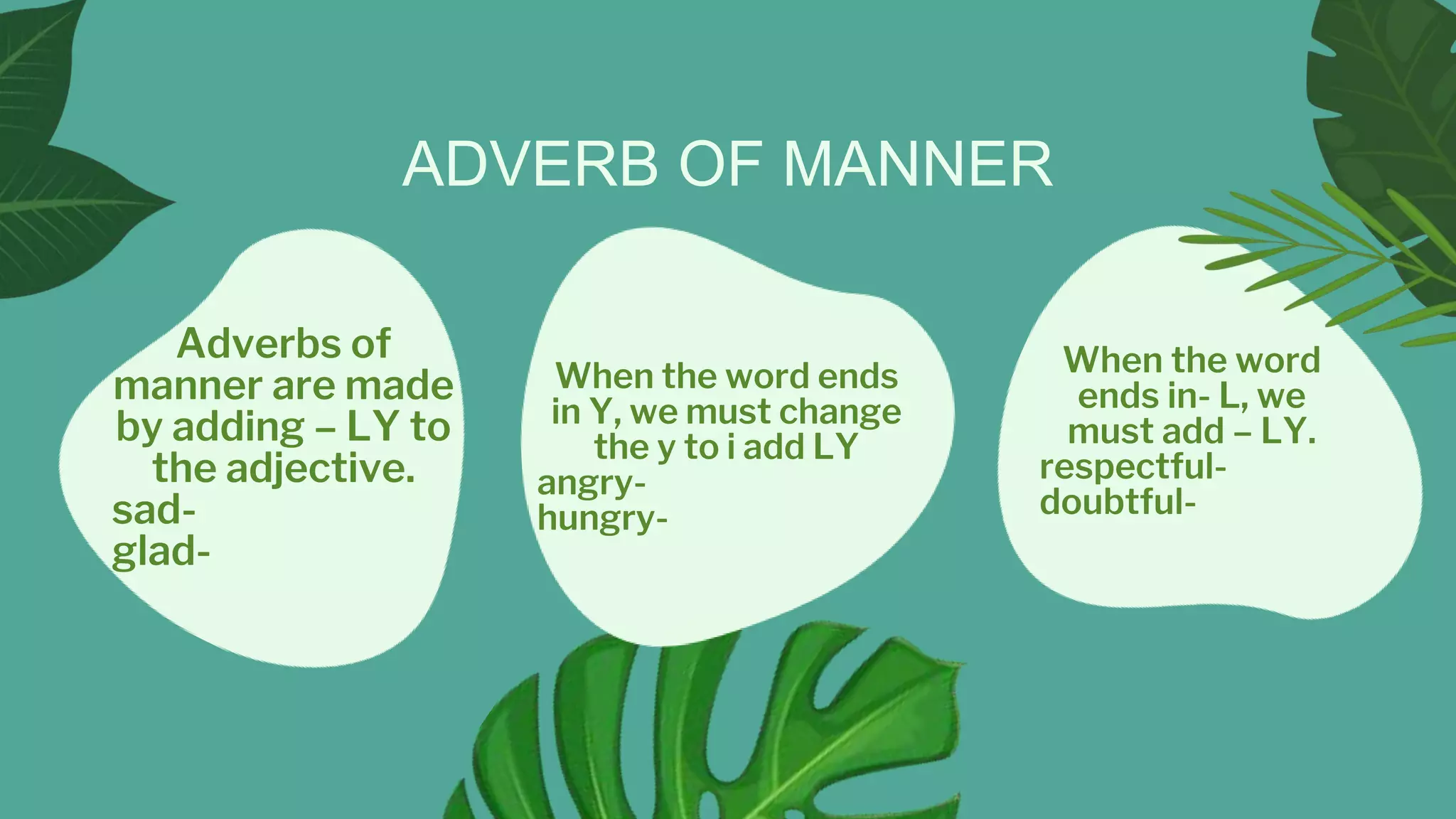 ADVERB OF MANNER

Adverbs of manner are made by adding – LY to the adjective.
sad-
glad-

When the word ends in Y, we must change the y to i add LY
angry-
hungry-

When the word ends in- L, we must add – LY.
respectful-
doubtful-